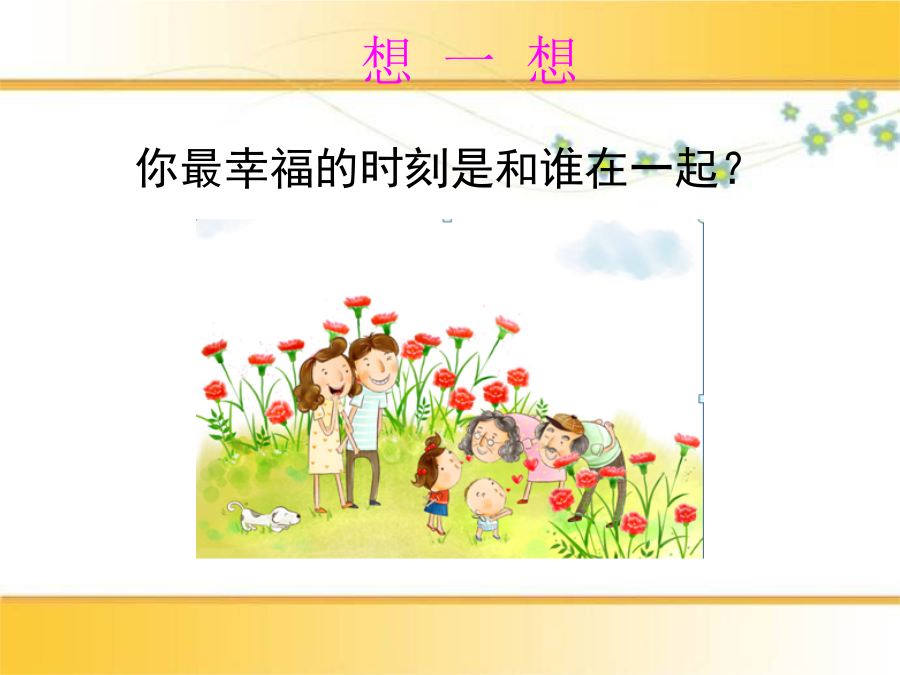 想 一 想

你最幸福的时刻是和谁在一起?